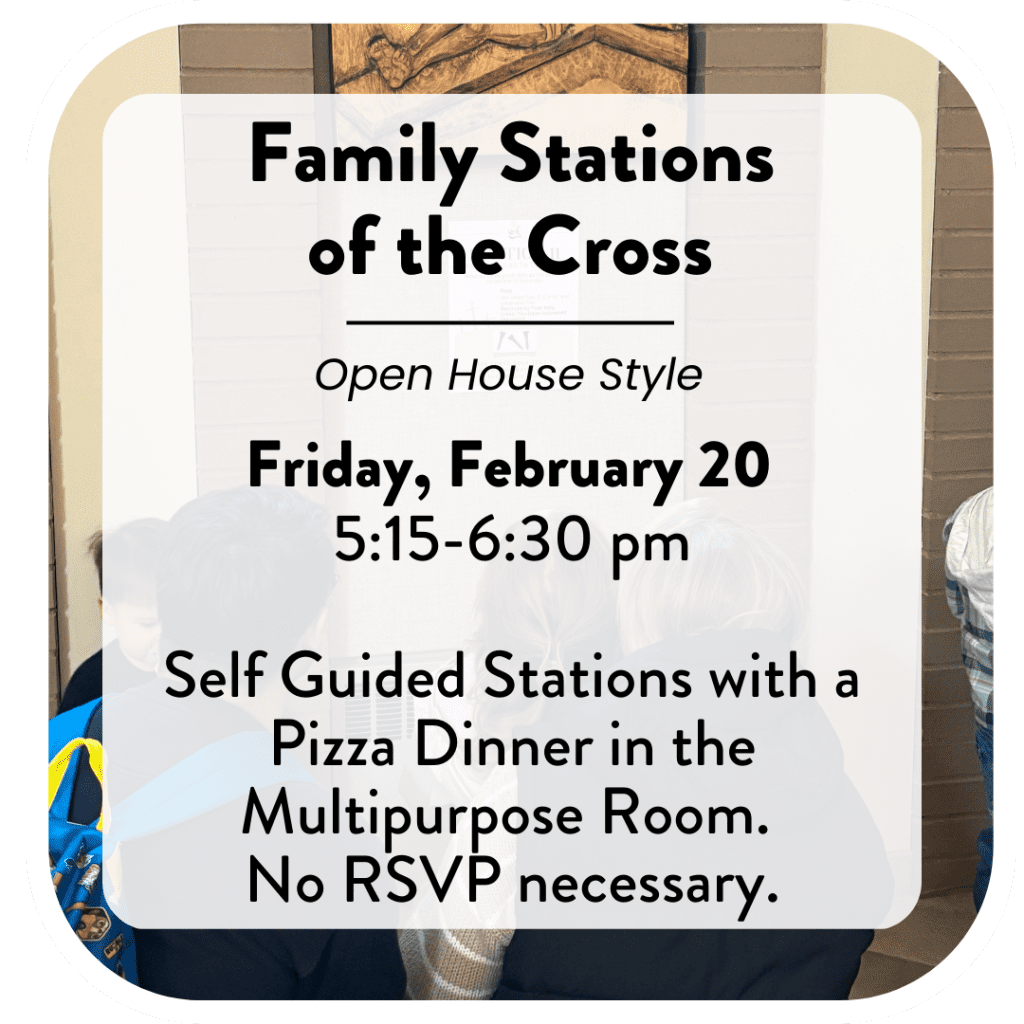 Family Stations of the Cross

Open House Style

Friday, February 20
5:15-6:30 pm

Self Guided Stations with a Pizza Dinner in the Multipurpose Room.
No RSVP necessary.